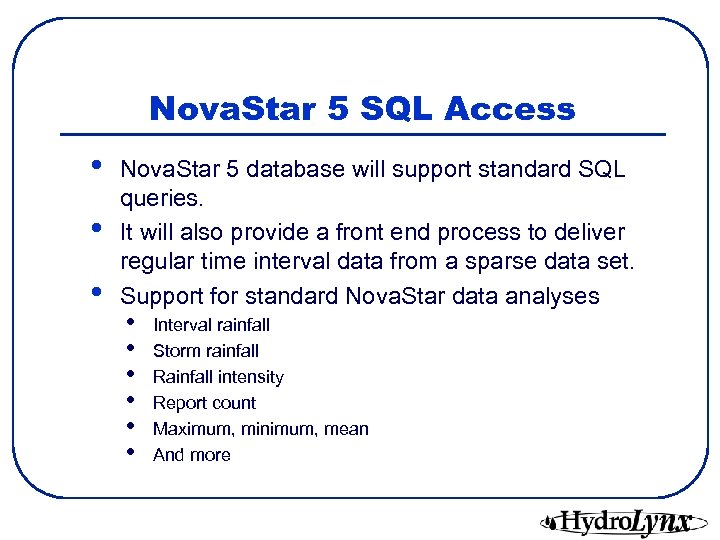 NovaStar 5 SQL Access

• NovaStar 5 database will support standard SQL queries.

• It will also provide a front end process to deliver regular time interval data from a sparse data set.

• Support for standard NovaStar data analyses
  • Interval rainfall
  • Storm rainfall
  • Rainfall intensity
  • Report count
  • Maximum, minimum, mean
  • And more

HydroLynx